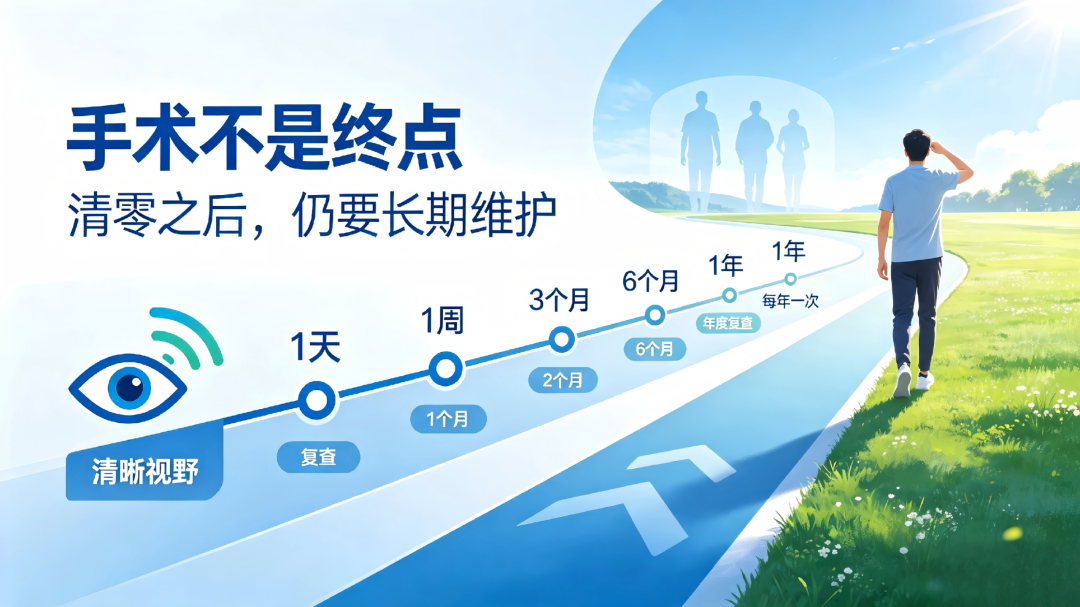 手术不是终点

清零之后，仍要长期维护

清晰视野

1天

复查

1周

1个月

3个月

2个月

6个月

6个月

1年

年度复查

1年

每年一次